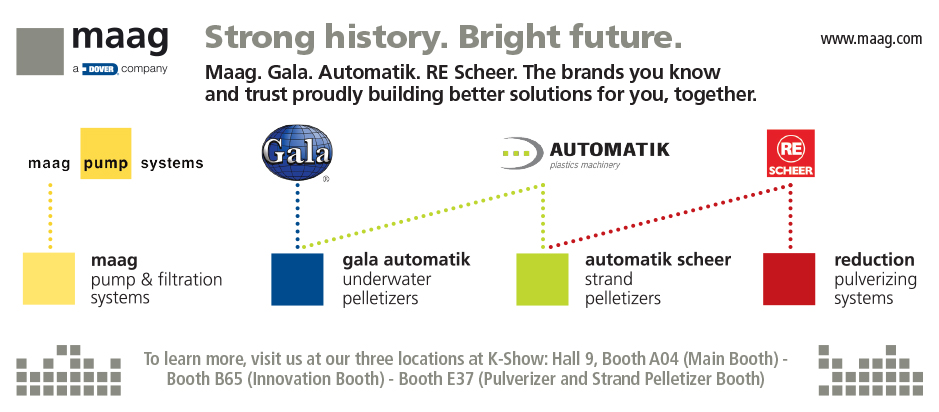 maag
a DOVER company

Strong history. Bright future.

www.maag.com

Maag. Gala. Automatik. RE Scheer. The brands you know and trust proudly building better solutions for you, together.

maag pump systems

Gala

AUTOMATIK
plastics machinery

RE SCHEER

maag
pump & filtration systems

gala automatik
underwater pelletizers

automatik scheer
strand pelletizers

reduction
pulverizing systems

To learn more, visit us at our three locations at K-Show: Hall 9, Booth A04 (Main Booth) - Booth B65 (Innovation Booth) - Booth E37 (Pulverizer and Strand Pelletizer Booth)